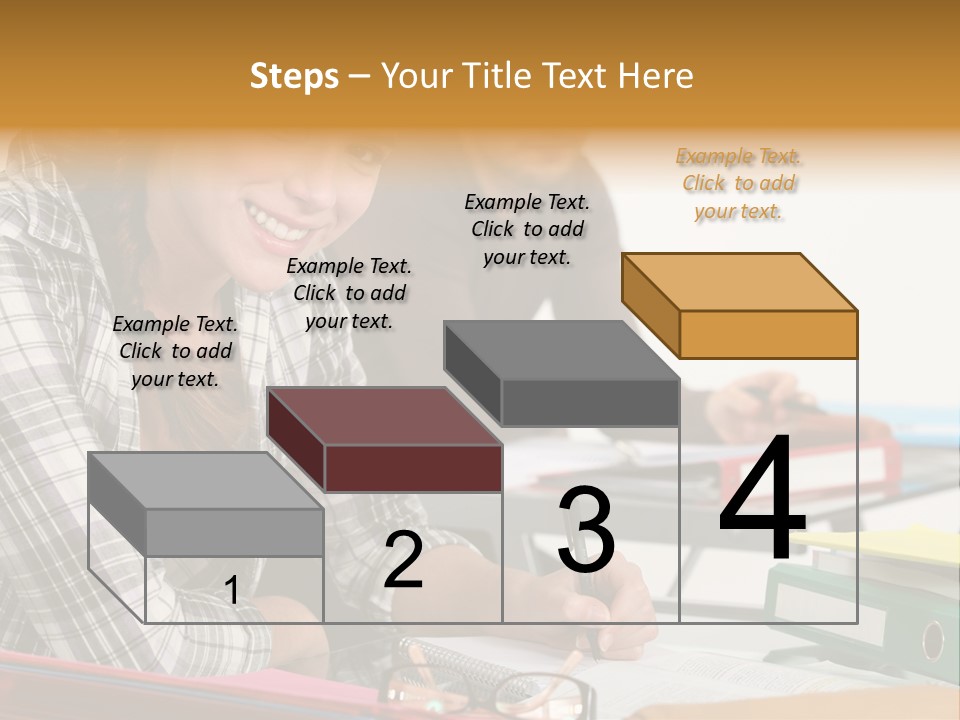 Steps – Your Title Text Here

Example Text. Click to add your text.

Example Text. Click to add your text.

Example Text. Click to add your text.

Example Text. Click to add your text.

1

2

3

4